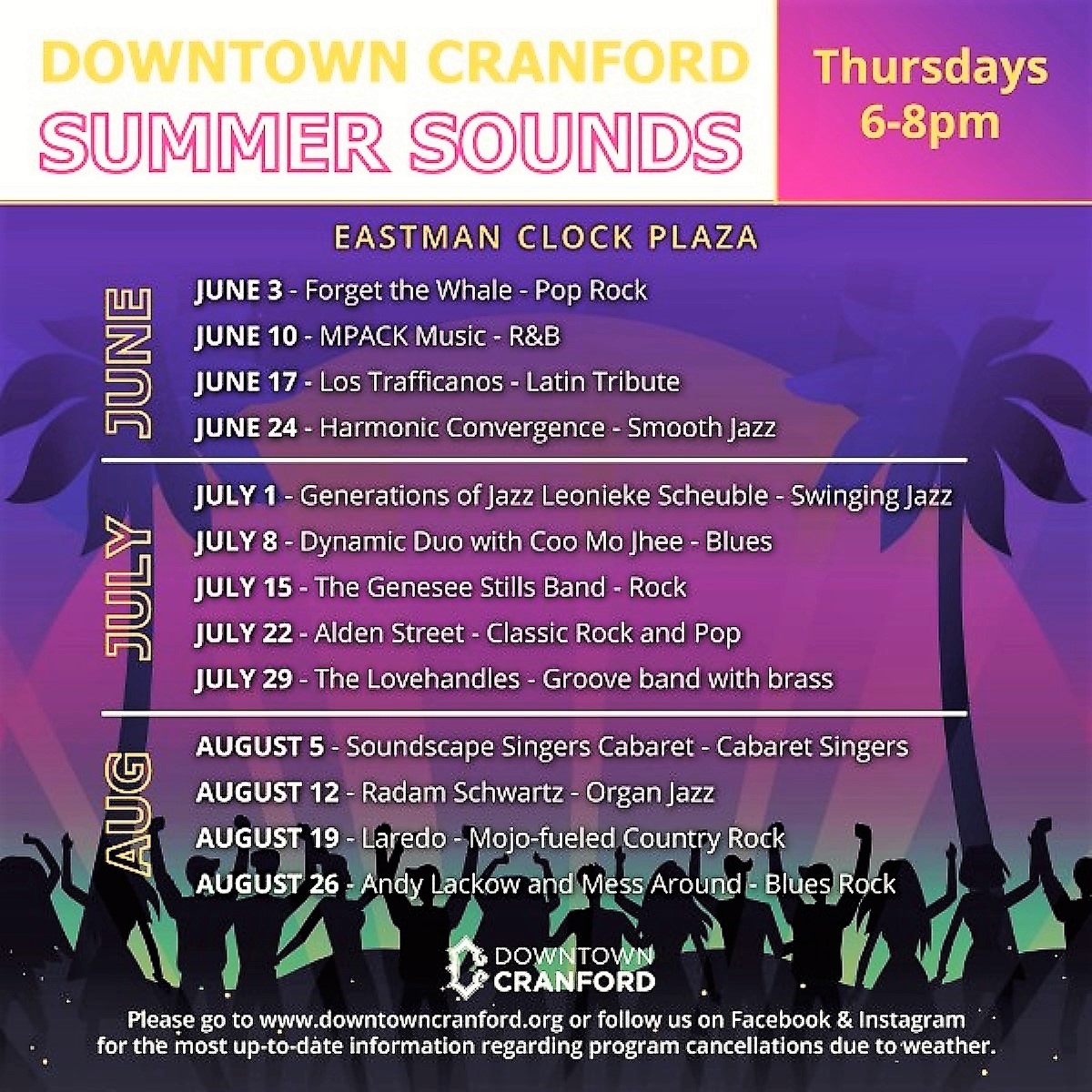 DOWNTOWN CRANFORD
SUMMER SOUNDS

Thursdays
6-8pm

EASTMAN CLOCK PLAZA

JUNE

JUNE 3 - Forget the Whale - Pop Rock
JUNE 10 - MPACK Music - R&B
JUNE 17 - Los Trafficanos - Latin Tribute
JUNE 24 - Harmonic Convergence - Smooth Jazz

JULY

JULY 1 - Generations of Jazz Leonieke Scheuble - Swinging Jazz
JULY 8 - Dynamic Duo with Coo Mo Jhee - Blues
JULY 15 - The Genesee Stills Band - Rock
JULY 22 - Alden Street - Classic Rock and Pop
JULY 29 - The Lovehandles - Groove band with brass

AUG

AUGUST 5 - Soundscape Singers Cabaret - Cabaret Singers
AUGUST 12 - Radam Schwartz - Organ Jazz
AUGUST 19 - Laredo - Mojo-fueled Country Rock
AUGUST 26 - Andy Lackow and Mess Around - Blues Rock

DOWNTOWN CRANFORD

Please go to www.downtowncranford.org or follow us on Facebook & Instagram for the most up-to-date information regarding program cancellations due to weather.